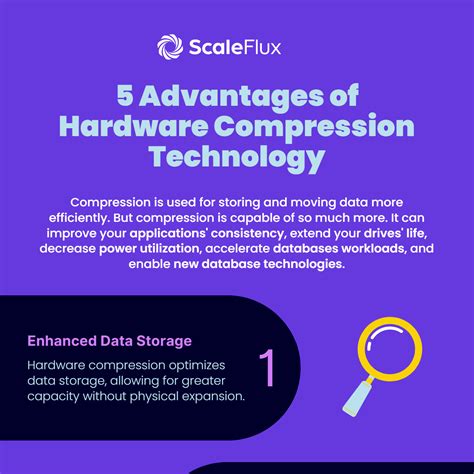 ScaleFlux

5 Advantages of Hardware Compression Technology

Compression is used for storing and moving data more efficiently. But compression is capable of so much more. It can improve your applications' consistency, extend your drives' life, decrease power utilization, accelerate databases workloads, and enable new database technologies.

Enhanced Data Storage

Hardware compression optimizes data storage, allowing for greater capacity without physical expansion.

1